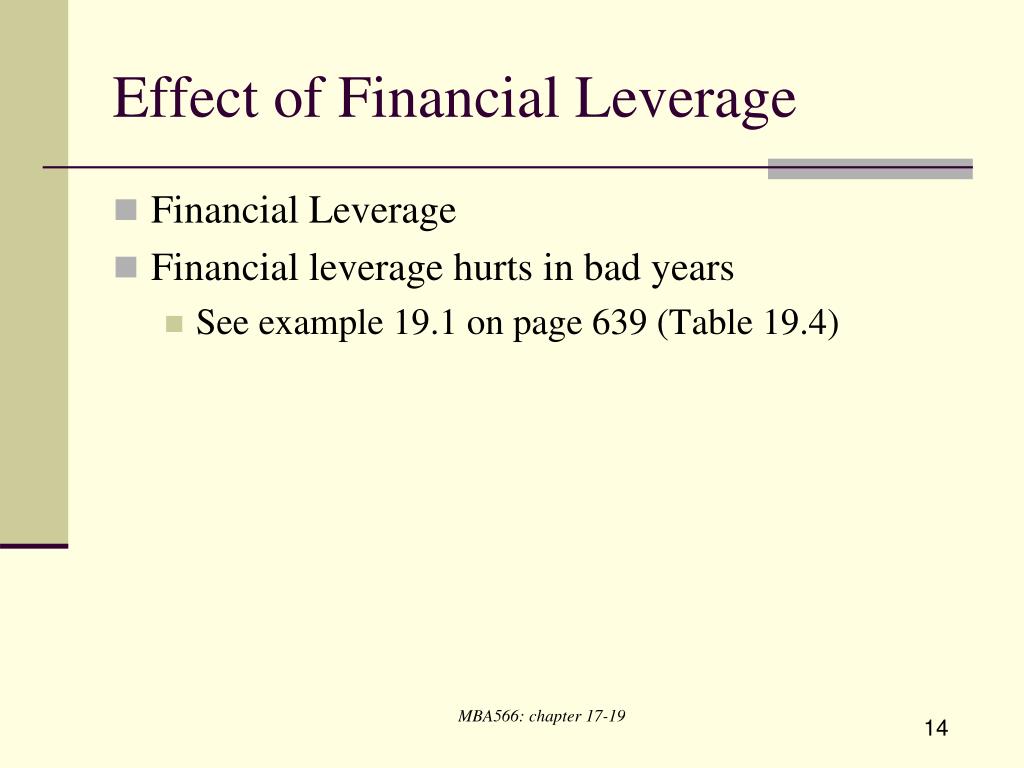 Effect of Financial Leverage

Financial Leverage

Financial leverage hurts in bad years

See example 19.1 on page 639 (Table 19.4)

MBA566: chapter 17-19

14